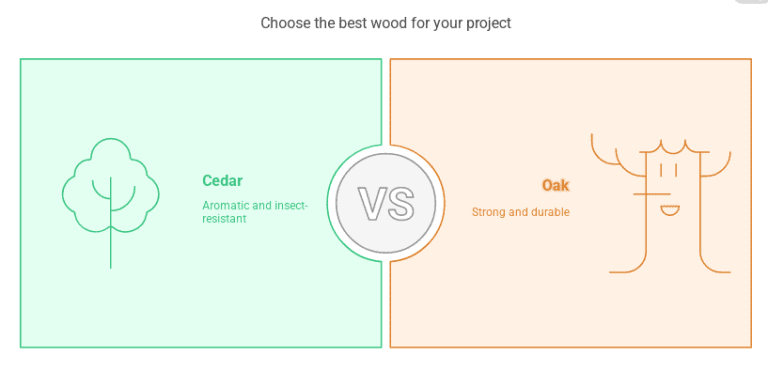 Choose the best wood for your project

Cedar

Aromatic and insect-resistant

VS

Oak

Strong and durable